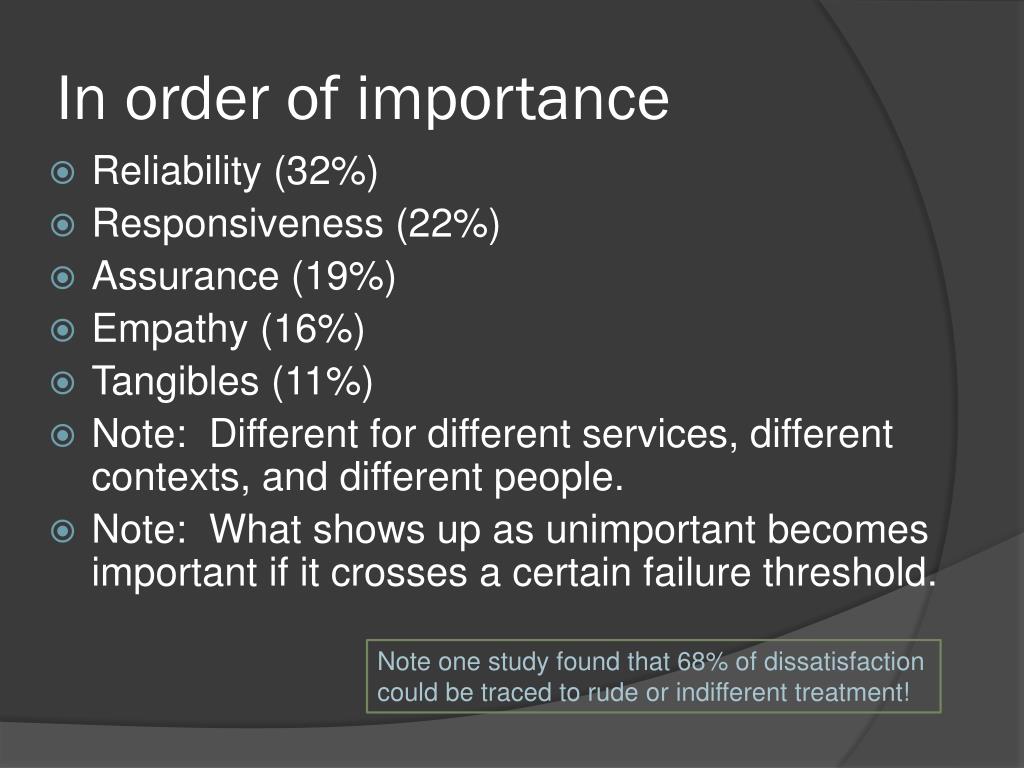 In order of importance

Reliability (32%)
Responsiveness (22%)
Assurance (19%)
Empathy (16%)
Tangibles (11%)
Note: Different for different services, different contexts, and different people.
Note: What shows up as unimportant becomes important if it crosses a certain failure threshold.

Note one study found that 68% of dissatisfaction could be traced to rude or indifferent treatment!